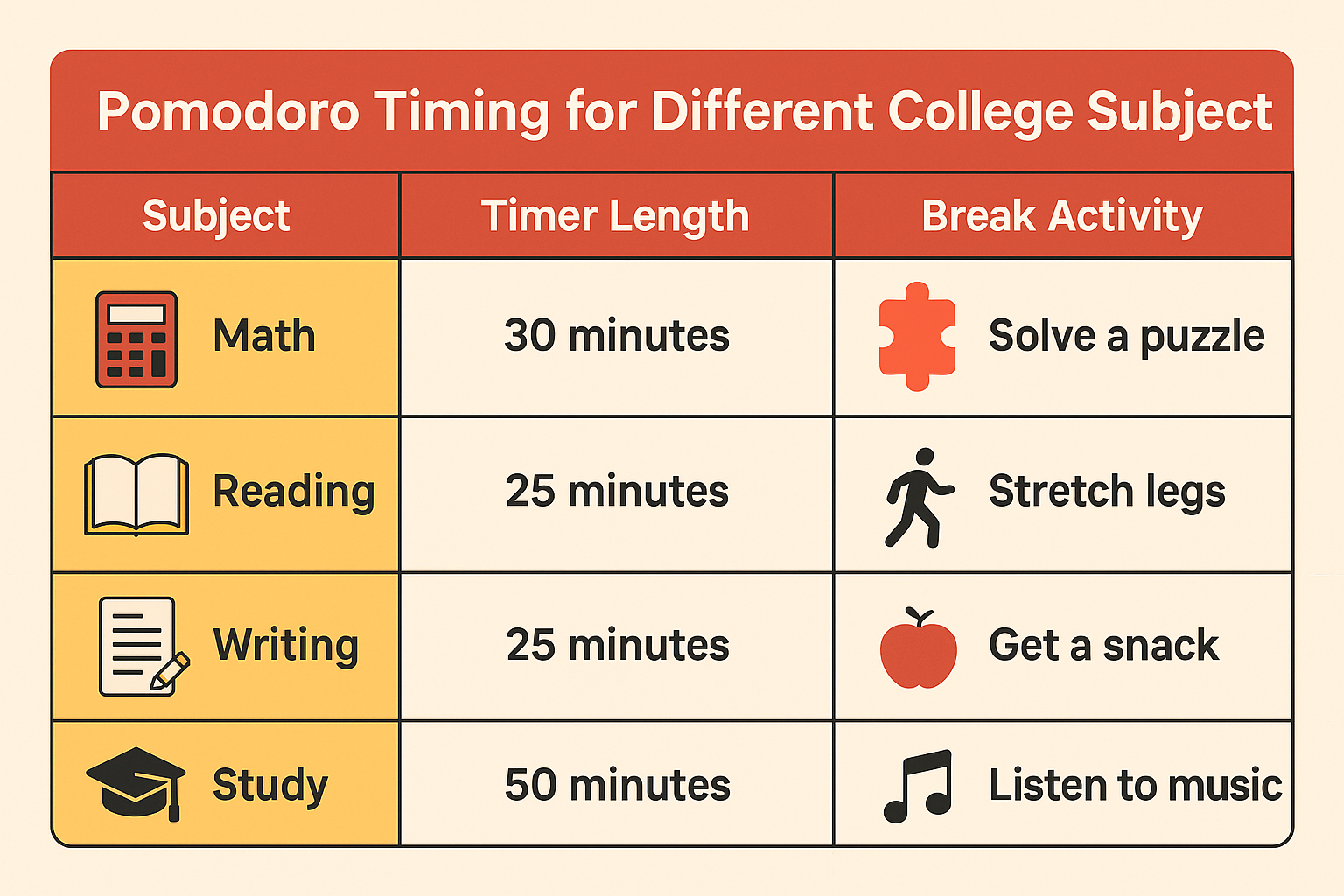 Pomodoro Timing for Different College Subject

| Subject | Timer Length | Break Activity |
|---|---|---|
| Math | 30 minutes | Solve a puzzle |
| Reading | 25 minutes | Stretch legs |
| Writing | 25 minutes | Get a snack |
| Study | 50 minutes | Listen to music |